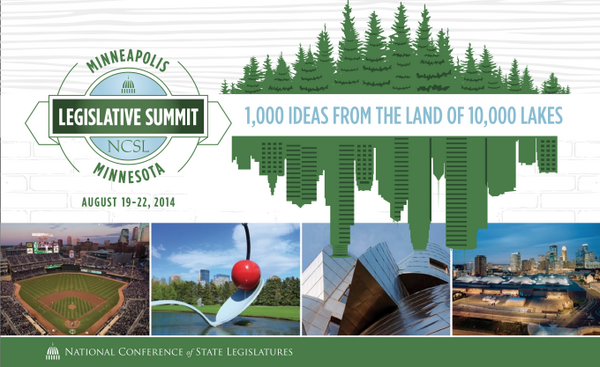 MINNEAPOLIS
LEGISLATIVE SUMMIT
NCSL
MINNESOTA
AUGUST 19-22, 2014

1,000 IDEAS FROM THE LAND OF 10,000 LAKES

NATIONAL CONFERENCE of STATE LEGISLATURES